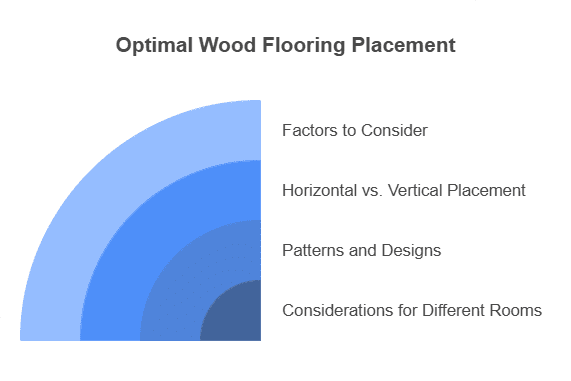 Optimal Wood Flooring Placement

Factors to Consider

Horizontal vs. Vertical Placement

Patterns and Designs

Considerations for Different Rooms